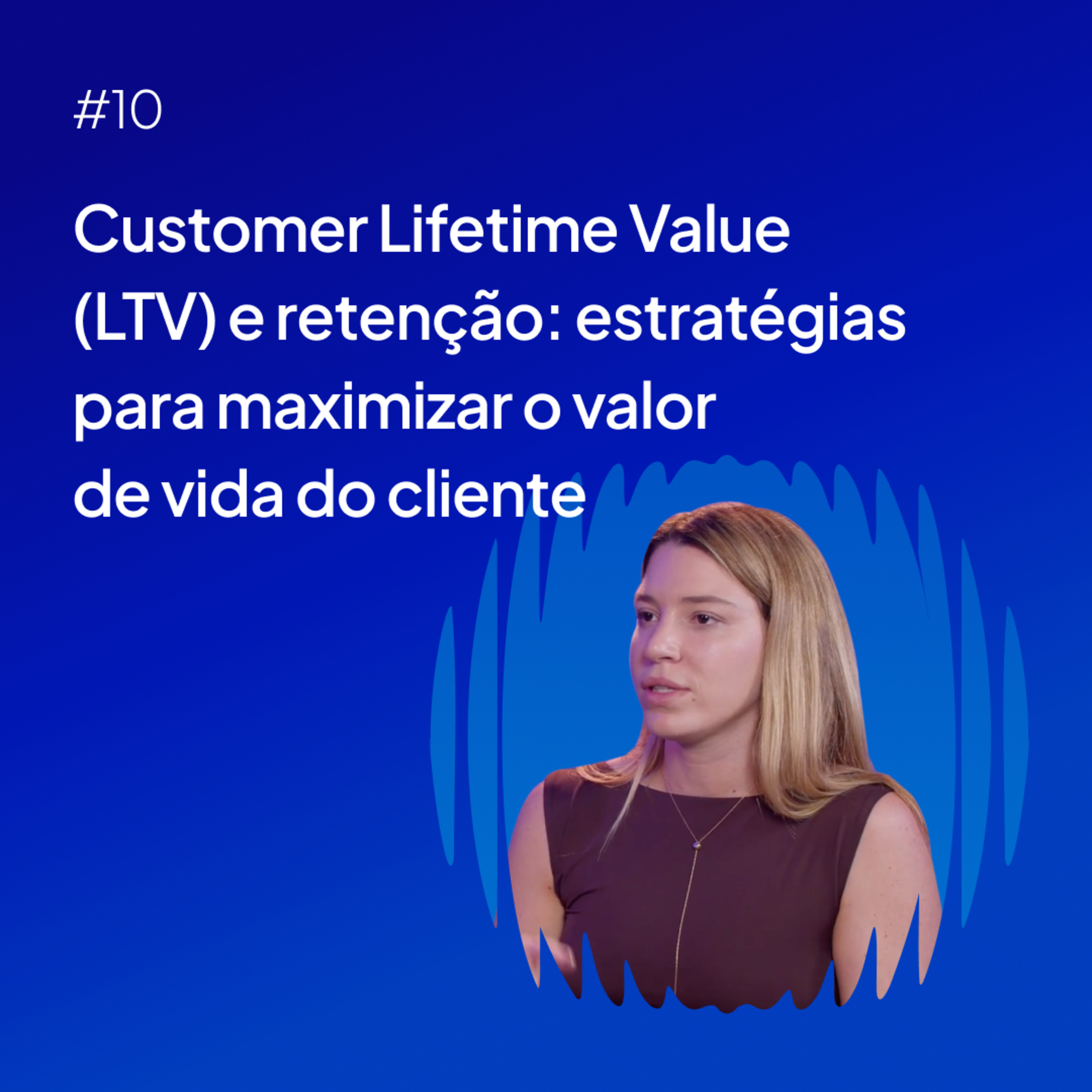 #10

Customer Lifetime Value (LTV) e retenção: estratégias para maximizar o valor de vida do cliente